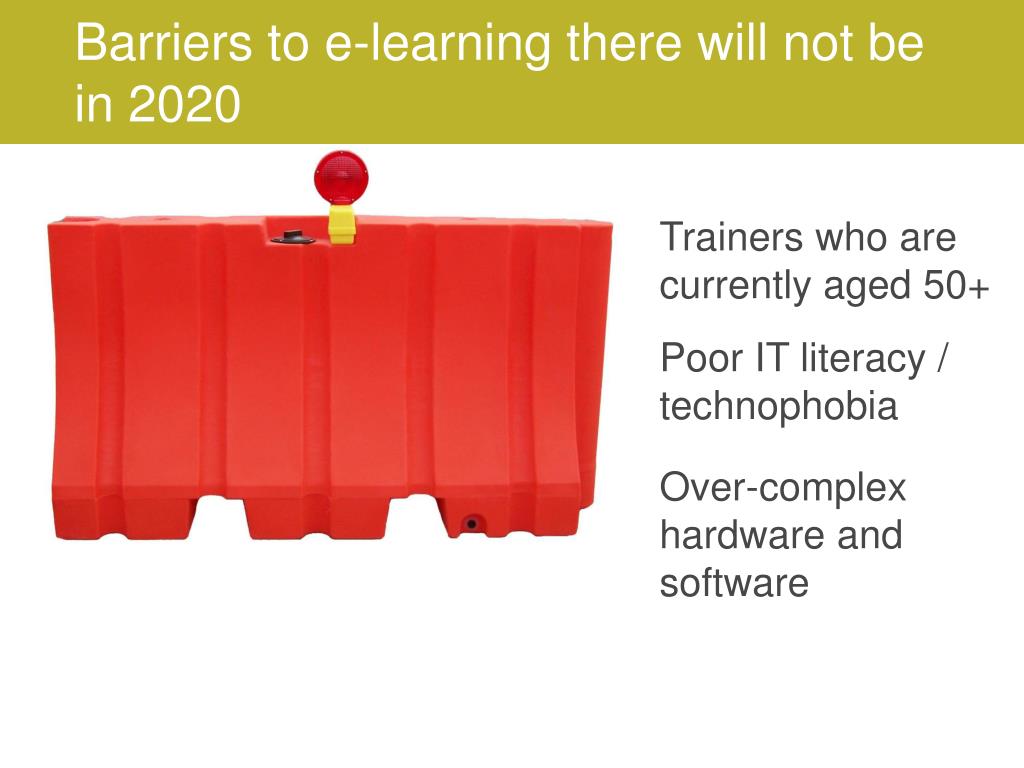 Barriers to e-learning there will not be in 2020

Trainers who are currently aged 50+

Poor IT literacy / technophobia

Over-complex hardware and software